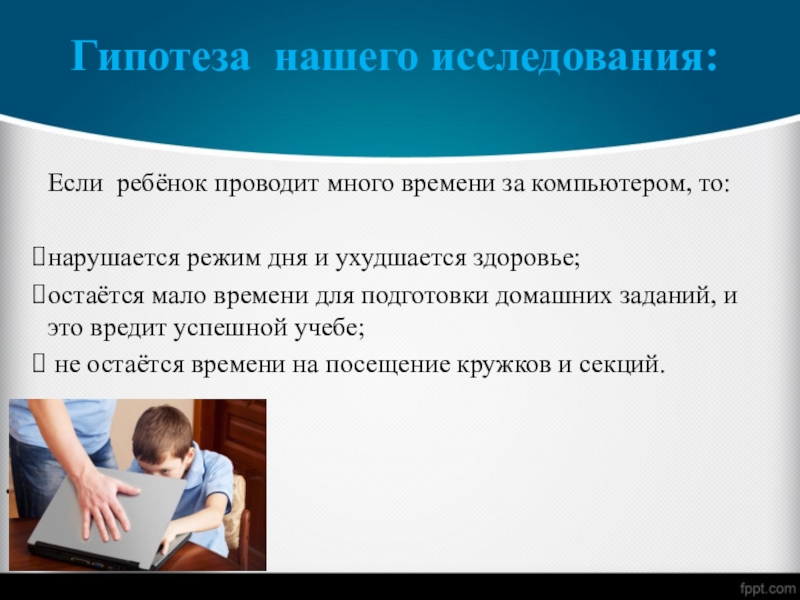 Гипотеза нашего исследования:

Если ребёнок проводит много времени за компьютером, то:

нарушается режим дня и ухудшается здоровье;

остаётся мало времени для подготовки домашних заданий, и это вредит успешной учебе;

не остаётся времени на посещение кружков и секций.

fppt.com